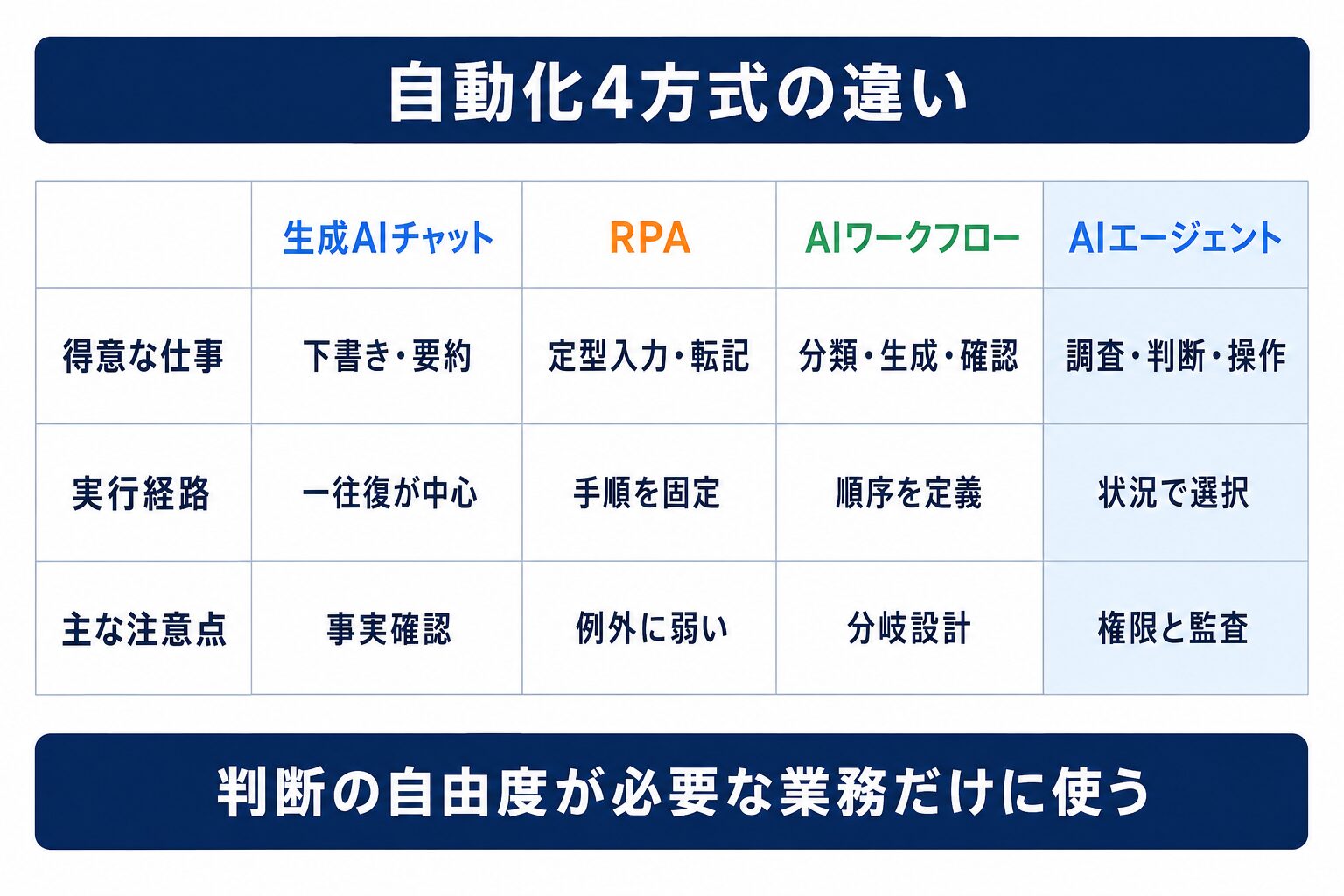 自動化4方式の違い

| | 生成AIチャット | RPA | AIワークフロー | AIエージェント |
|---|---|---|---|---|
| 得意な仕事 | 下書き・要約 | 定型入力・転記 | 分類・生成・確認 | 調査・判断・操作 |
| 実行経路 | 一往復が中心 | 手順を固定 | 順序を定義 | 状況で選択 |
| 主な注意点 | 事実確認 | 例外に弱い | 分岐設計 | 権限と監査 |

判断の自由度が必要な業務だけに使う